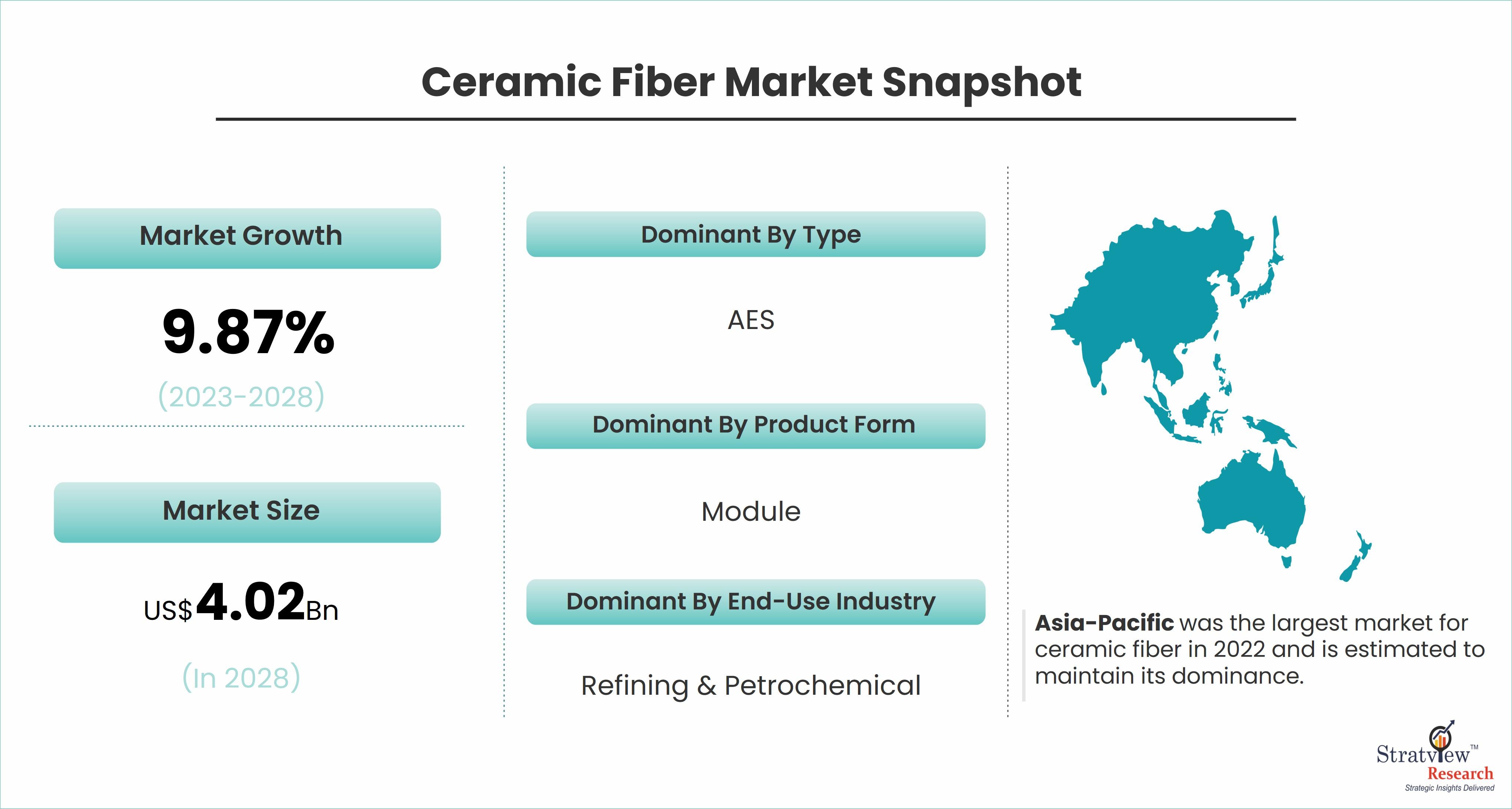 Ceramic Fiber Market Snapshot

Market Growth

9.87%

(2023-2028)

Market Size

US$4.02Bn

(In 2028)

Dominant By Type

AES

Dominant By Product Form

Module

Dominant By End-Use Industry

Refining & Petrochemical

Asia-Pacific was the largest market for ceramic fiber in 2022 and is estimated to maintain its dominance.

Stratview™ Research
Strategic Insights Delivered